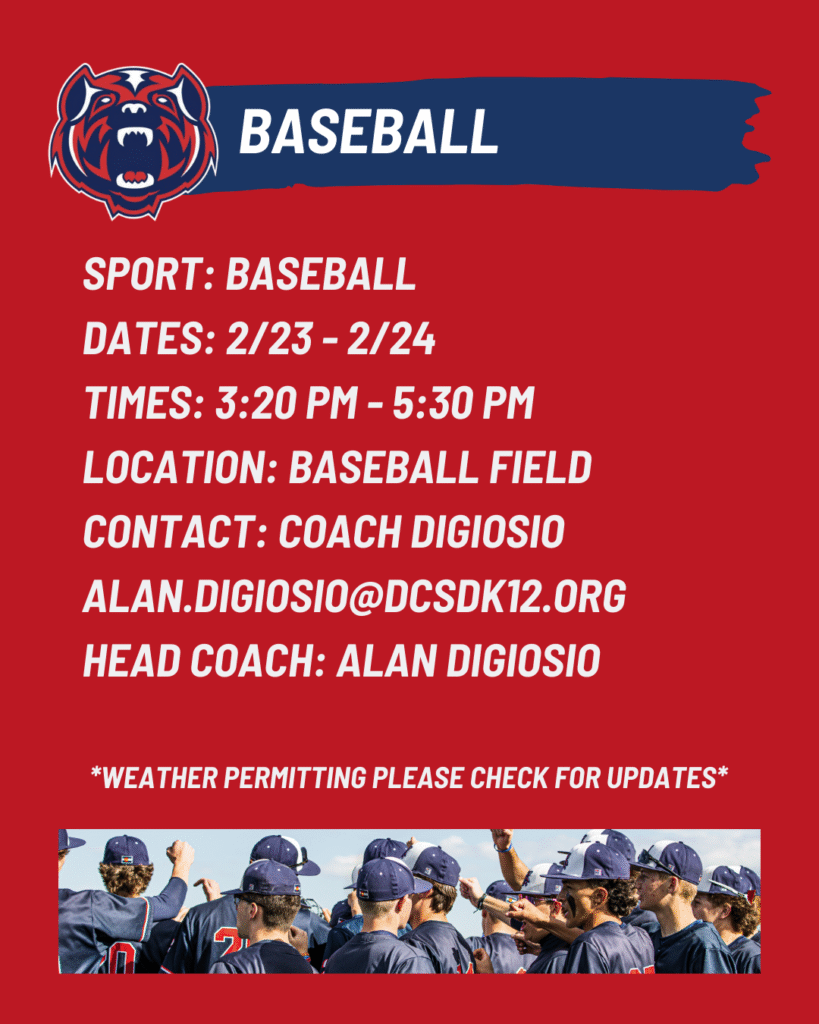 BASEBALL

SPORT: BASEBALL
DATES: 2/23 - 2/24
TIMES: 3:20 PM - 5:30 PM
LOCATION: BASEBALL FIELD
CONTACT: COACH DIGIOSIO
ALAN.DIGIOSIO@DCSDK12.ORG
HEAD COACH: ALAN DIGIOSIO

*WEATHER PERMITTING PLEASE CHECK FOR UPDATES*